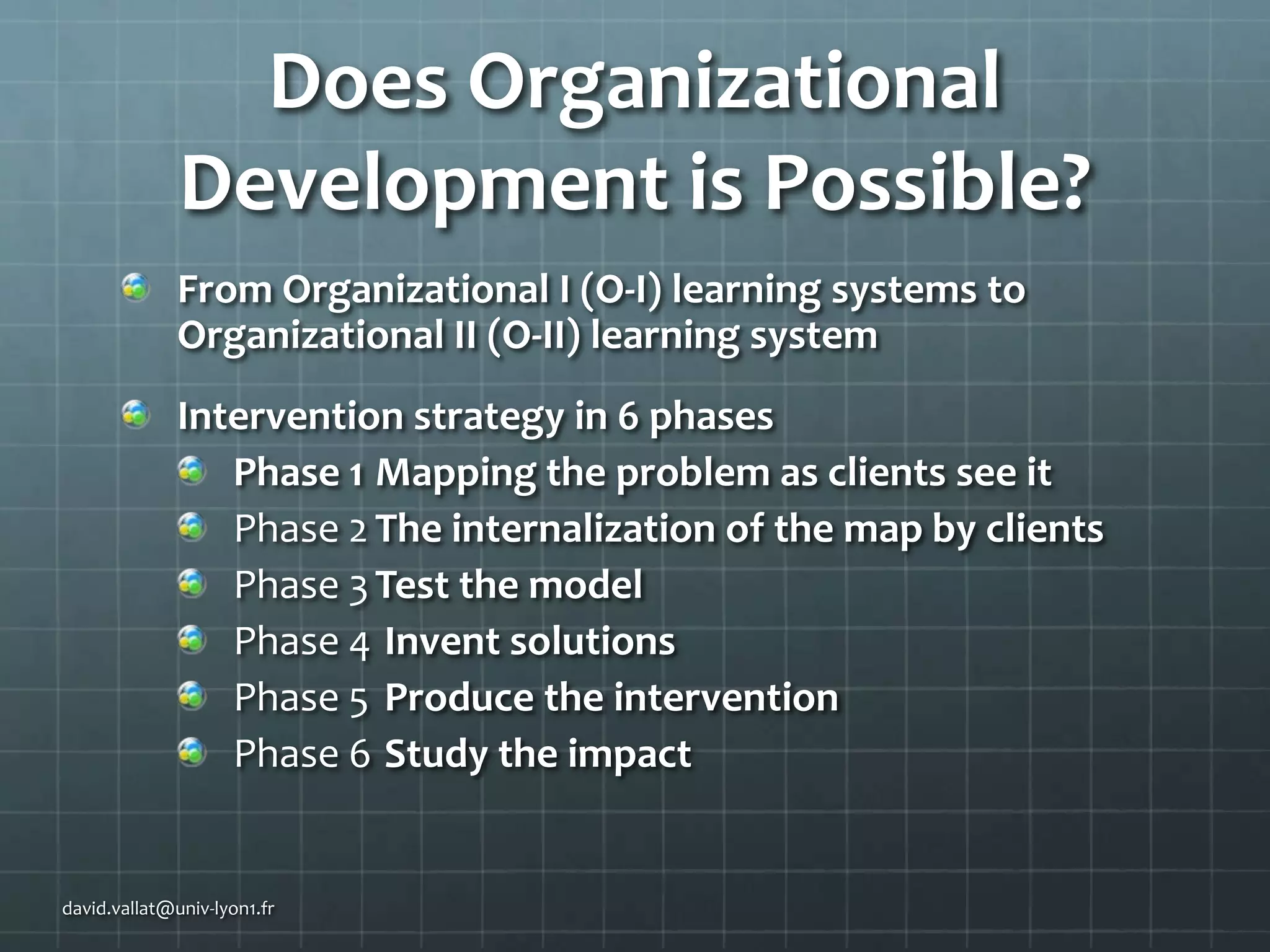 Does Organizational Development is Possible?

From Organizational I (O-I) learning systems to Organizational II (O-II) learning system

Intervention strategy in 6 phases

Phase 1 Mapping the problem as clients see it

Phase 2 The internalization of the map by clients

Phase 3 Test the model

Phase 4 Invent solutions

Phase 5 Produce the intervention

Phase 6 Study the impact

david.vallat@univ-lyon1.fr